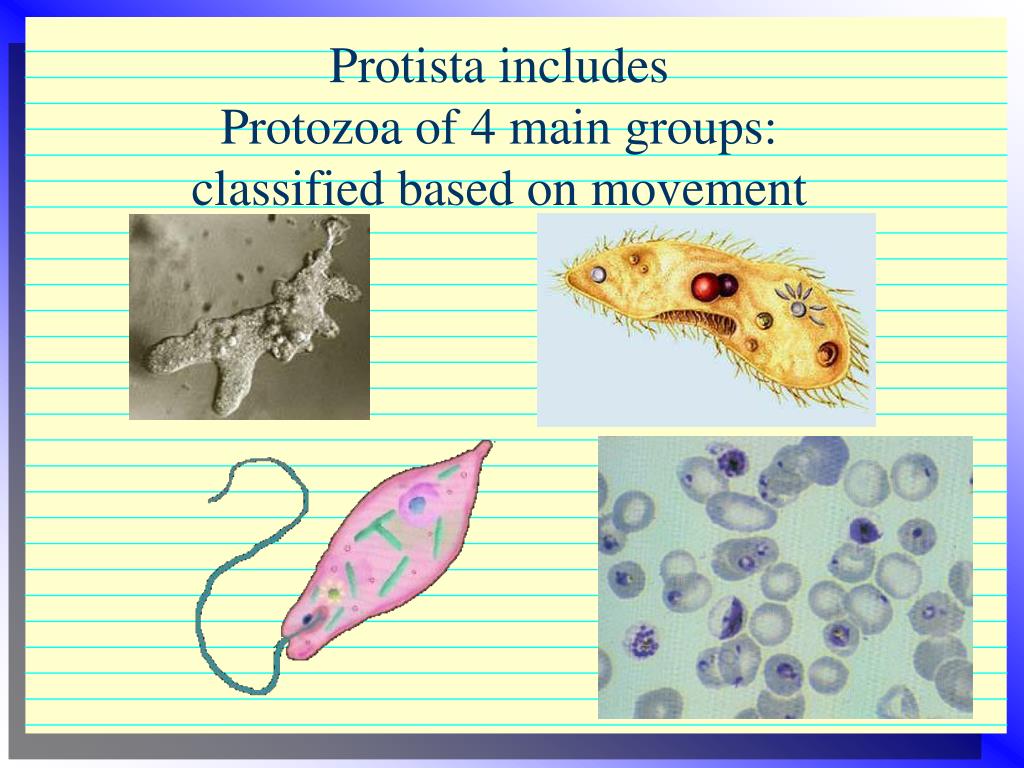 Protista includes
Protozoa of 4 main groups:
classified based on movement